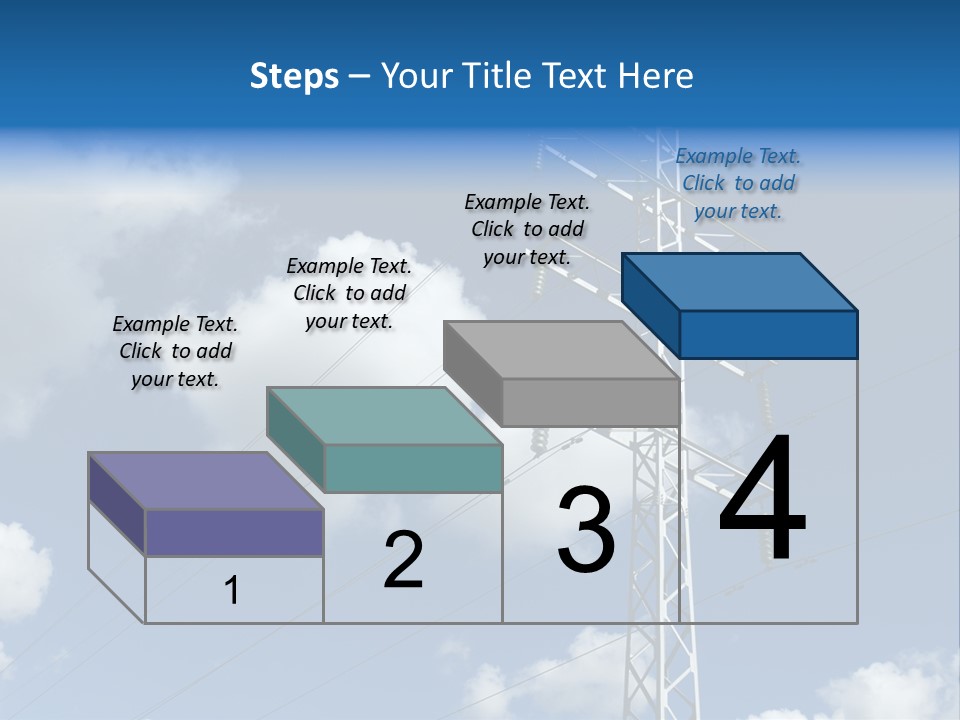 Steps – Your Title Text Here

Example Text. Click to add your text.

Example Text. Click to add your text.

Example Text. Click to add your text.

Example Text. Click to add your text.

1

2

3

4